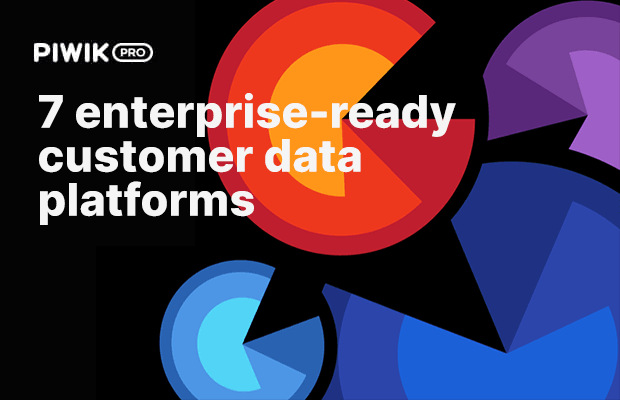 PIWIK PRO

7 enterprise-ready customer data platforms